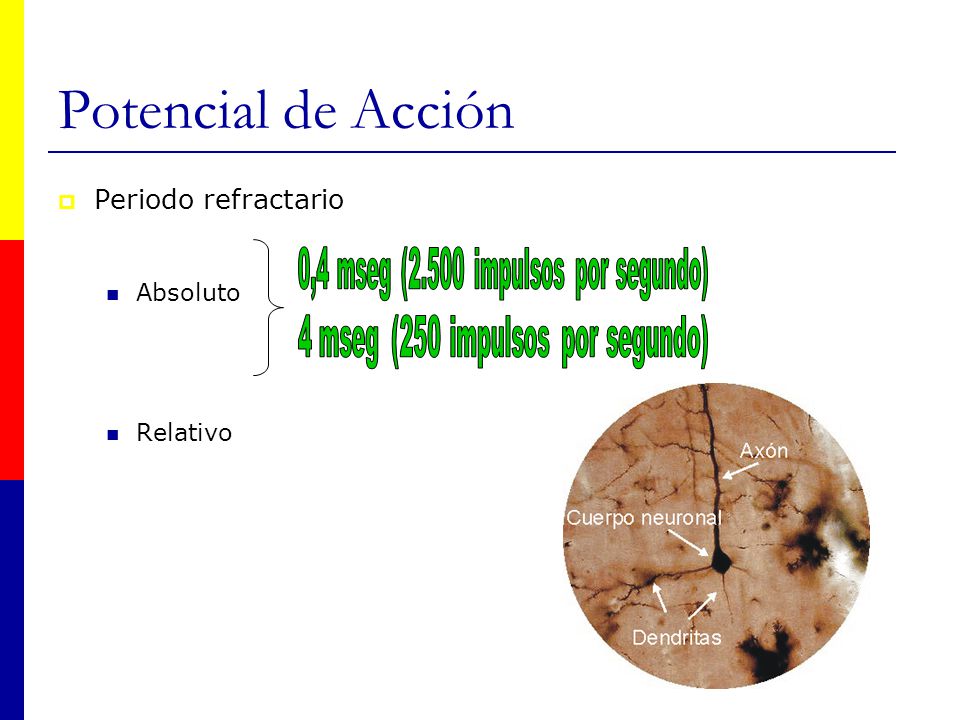 Potencial de Acción

Periodo refractario

Absoluto

0,4 mseg (2.500 impulsos por segundo)

4 mseg (250 impulsos por segundo)

Relativo

Axón

Cuerpo neuronal

Dendritas